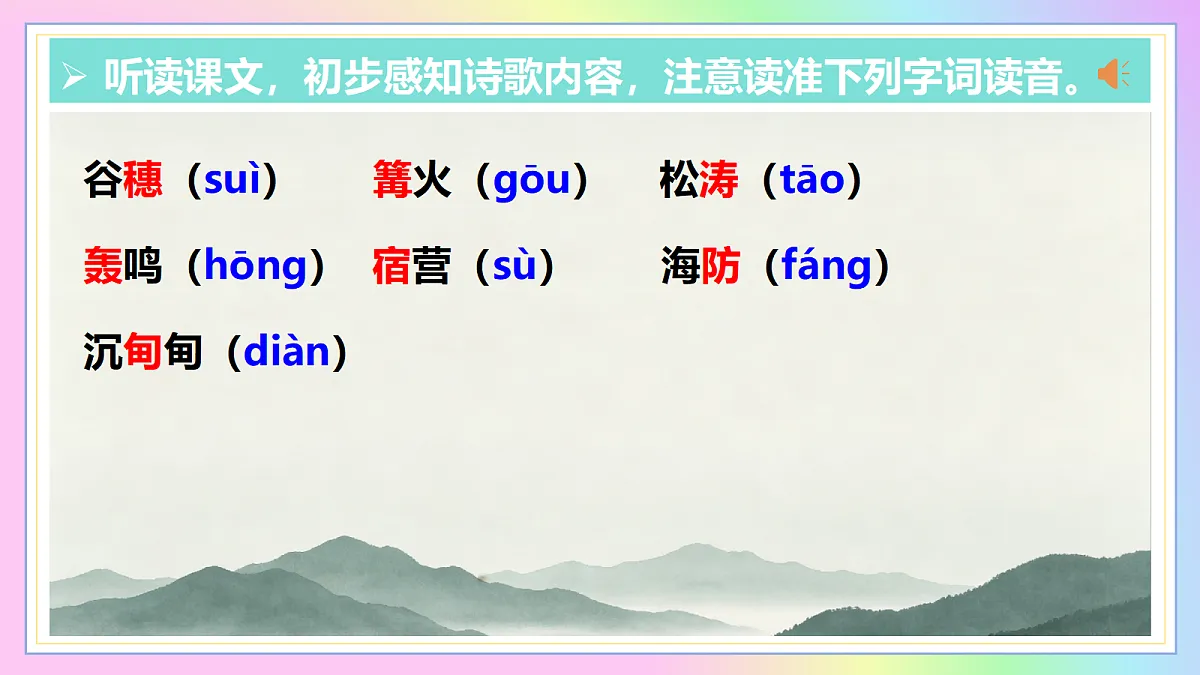 ➢ 听读课文，初步感知诗歌内容，注意读准下列字词读音。

谷穗（suì）　篝火（gōu）　松涛（tāo）

轰鸣（hōng）　宿营（sù）　海防（fáng）

沉甸甸（diàn）